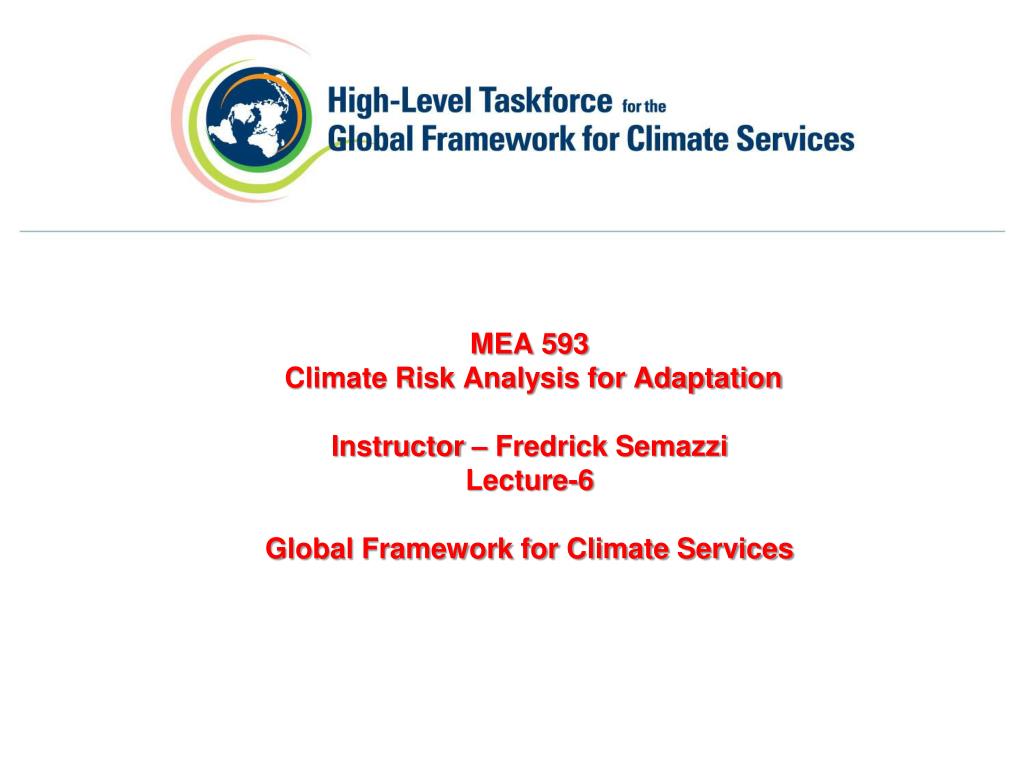 High-Level Taskforce for the
Global Framework for Climate Services

MEA 593
Climate Risk Analysis for Adaptation

Instructor – Fredrick Semazzi
Lecture-6

Global Framework for Climate Services